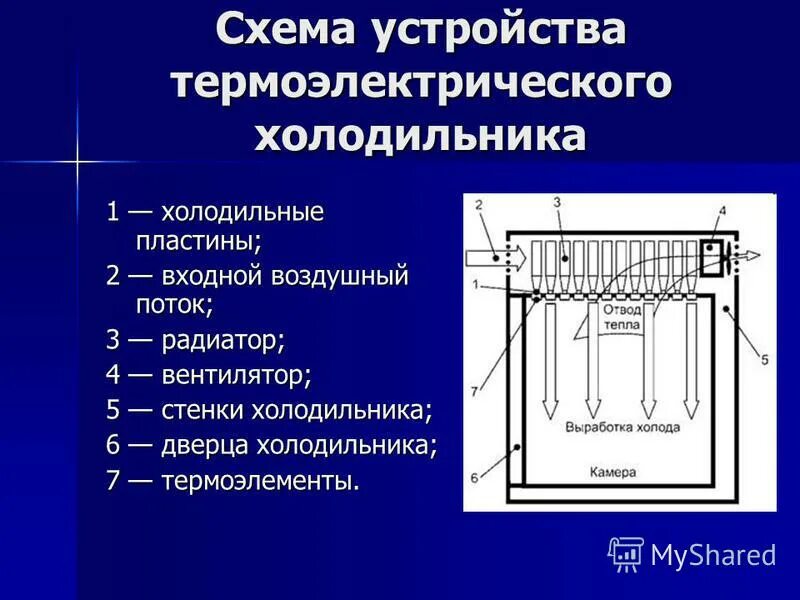 Схема устройства термоэлектрического холодильника

1 — холодильные пластины;
2 — входной воздушный поток;
3 — радиатор;
4 — вентилятор;
5 — стенки холодильника;
6 — дверца холодильника;
7 — термоэлементы.

2
3
4
1
Отвод тепла
5
7
Выработка холода
6
Камера

MyShared